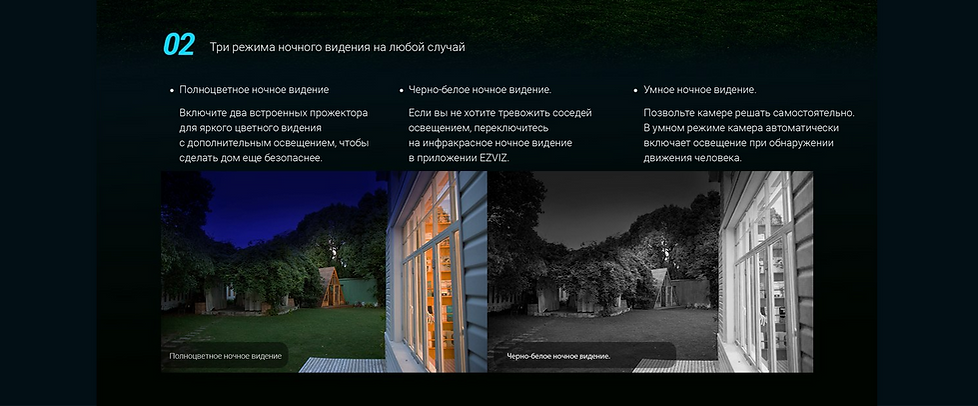 02 Три режима ночного видения на любой случай

• Полноцветное ночное видение

Включите два встроенных прожектора для яркого цветного видения с дополнительным освещением, чтобы сделать дом еще безопаснее.

• Черно-белое ночное видение.

Если вы не хотите тревожить соседей освещением, переключитесь на инфракрасное ночное видение в приложении EZVIZ.

• Умное ночное видение.

Позвольте камере решать самостоятельно. В умном режиме камера автоматически включает освещение при обнаружении движения человека.

Полноцветное ночное видение

Черно-белое ночное видение.